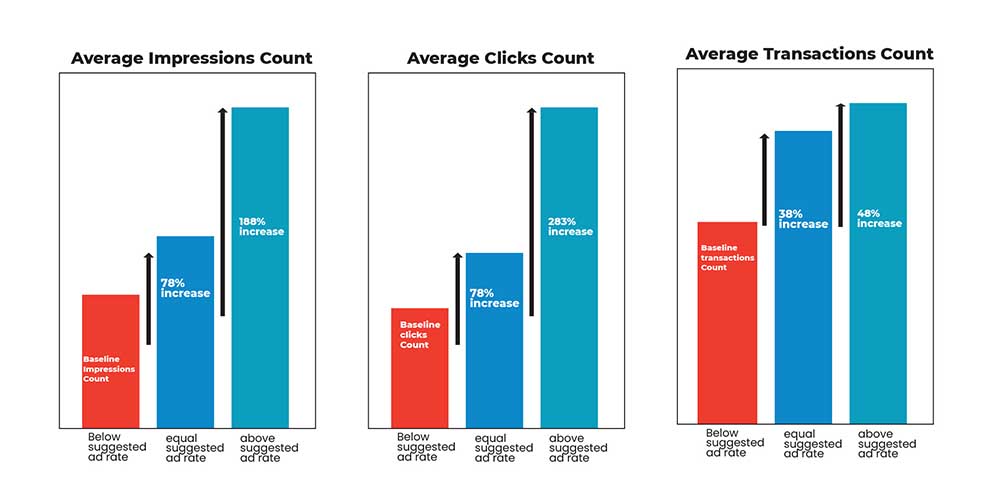 Average Impressions Count

Baseline impressions Count

78% increase

188% increase

Below suggested ad rate

equal suggested ad rate

above suggested ad rate

Average Clicks Count

Baseline clicks Count

78% increase

283% increase

Below suggested ad rate

equal suggested ad rate

above suggested ad rate

Average Transactions Count

Baseline transactions Count

38% increase

48% increase

Below suggested ad rate

equal suggested ad rate

above suggested ad rate